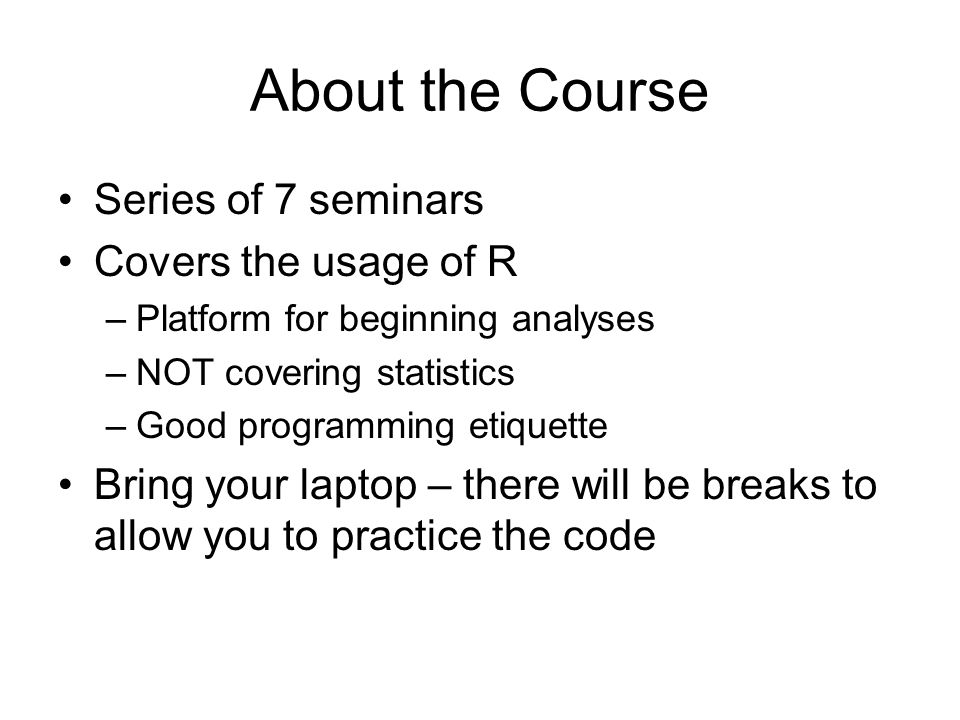 About the Course

• Series of 7 seminars
• Covers the usage of R
  – Platform for beginning analyses
  – NOT covering statistics
  – Good programming etiquette
• Bring your laptop – there will be breaks to allow you to practice the code